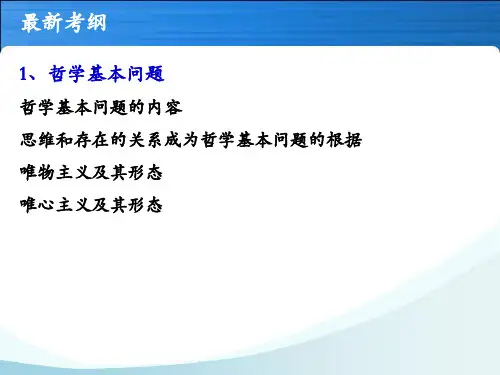 最新考纲

1、哲学基本问题

哲学基本问题的内容

思维和存在的关系成为哲学基本问题的根据

唯物主义及其形态

唯心主义及其形态